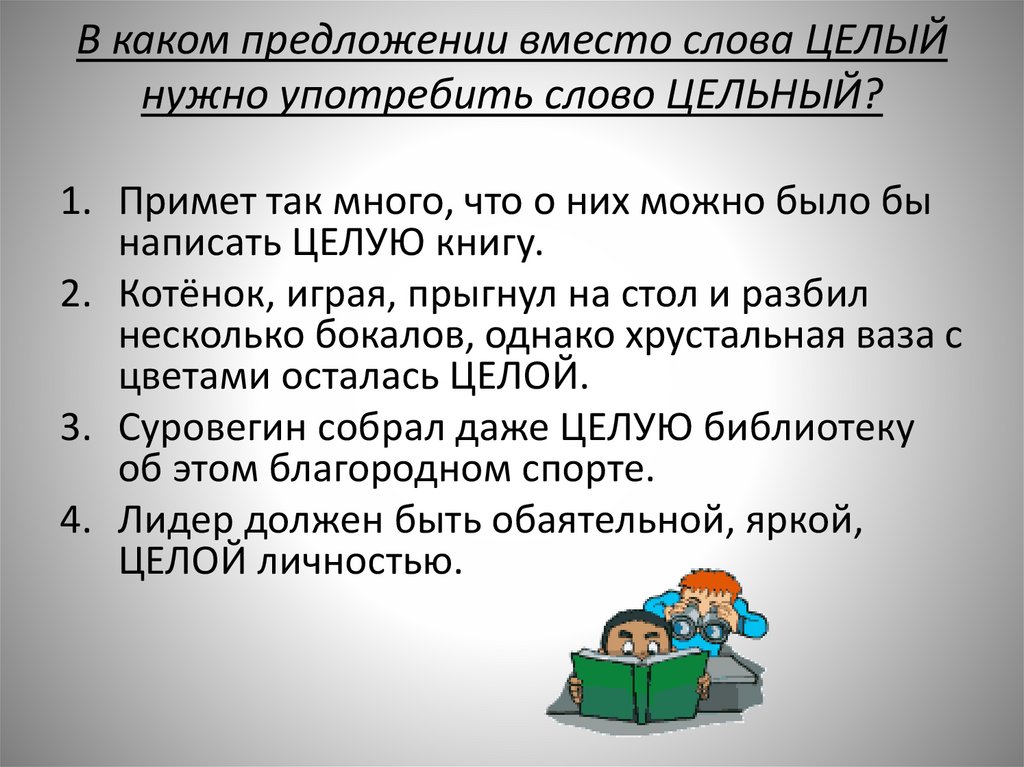 В каком предложении вместо слова ЦЕЛЫЙ нужно употребить слово ЦЕЛЬНЫЙ?

1. Примет так много, что о них можно было бы написать ЦЕЛУЮ книгу.
2. Котёнок, играя, прыгнул на стол и разбил несколько бокалов, однако хрустальная ваза с цветами осталась ЦЕЛОЙ.
3. Суровегин собрал даже ЦЕЛУЮ библиотеку об этом благородном спорте.
4. Лидер должен быть обаятельной, яркой, ЦЕЛОЙ личностью.